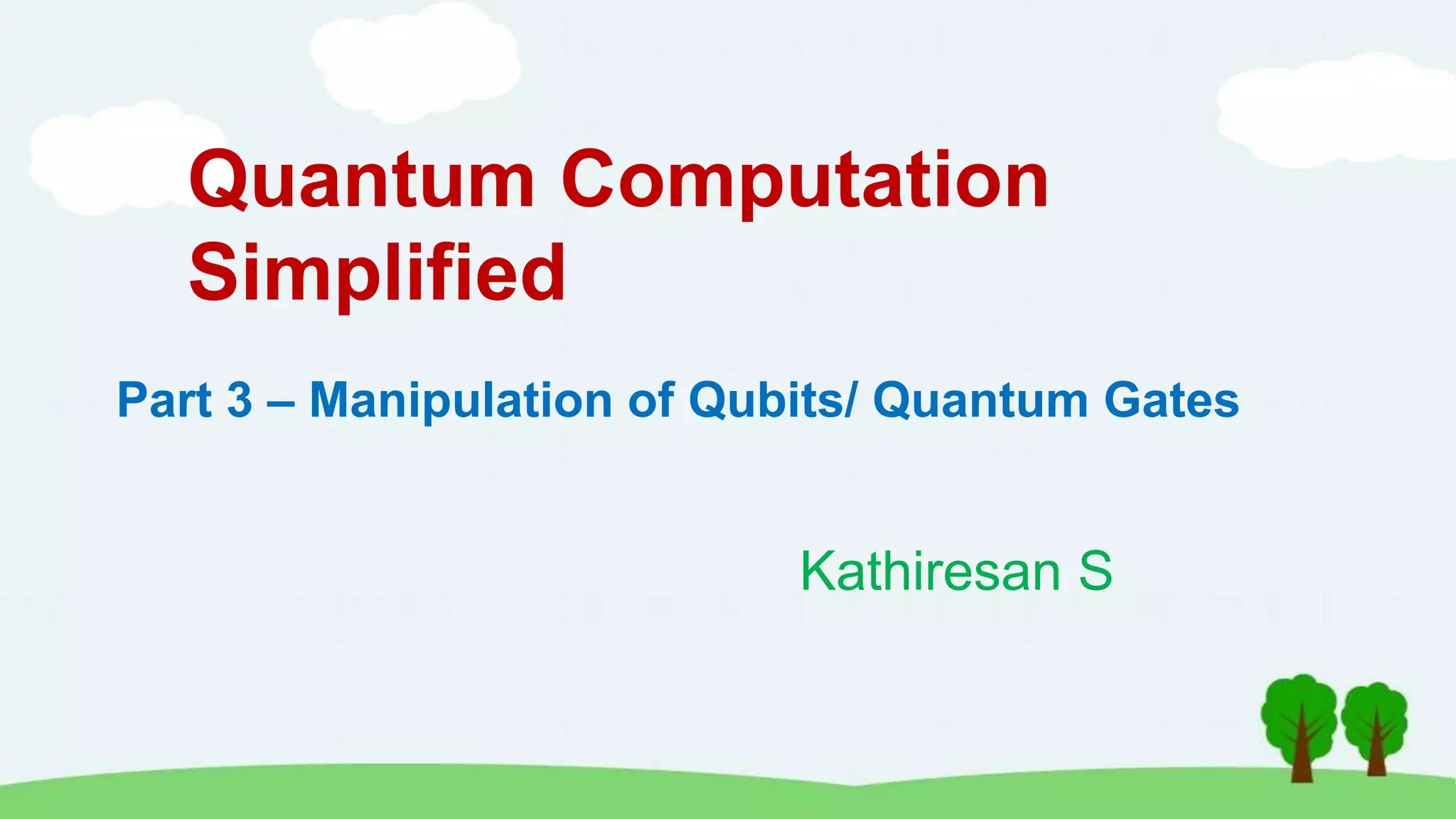 Quantum Computation Simplified

Part 3 – Manipulation of Qubits/ Quantum Gates

Kathiresan S